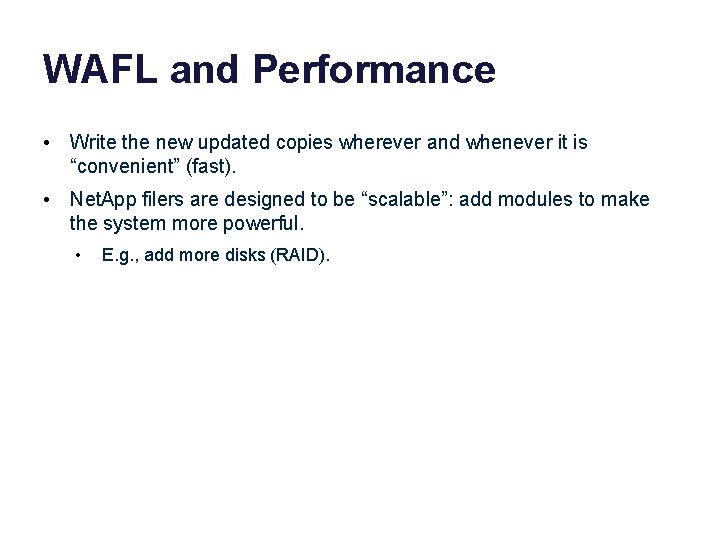 WAFL and Performance

• Write the new updated copies wherever and whenever it is “convenient” (fast).

• NetApp filers are designed to be “scalable”: add modules to make the system more powerful.

  • E.g., add more disks (RAID).